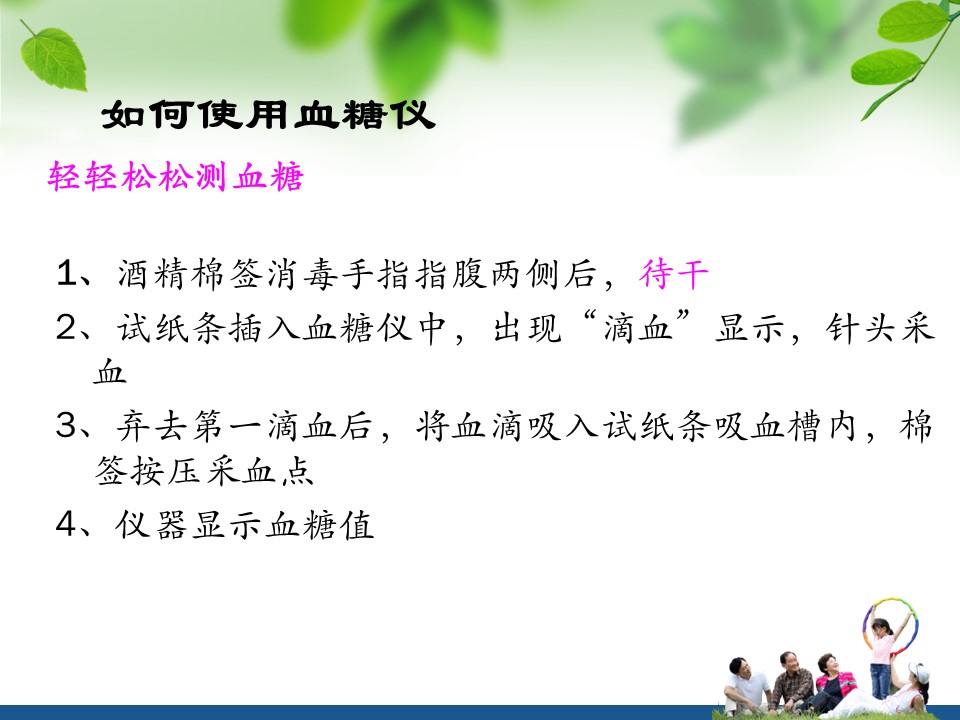 如何使用血糖仪

轻轻松松测血糖

1、酒精棉签消毒手指指腹两侧后，待干

2、试纸条插入血糖仪中，出现“滴血”显示，针头采血

3、弃去第一滴血后，将血滴吸入试纸条吸血槽内，棉签按压采血点

4、仪器显示血糖值